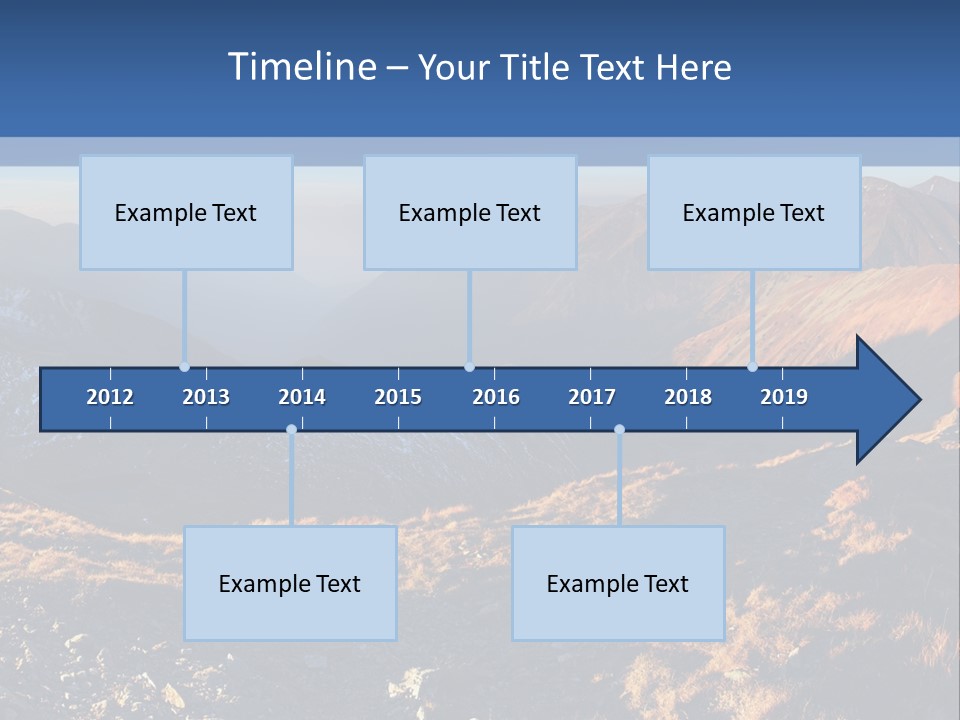 Timeline – Your Title Text Here

Example Text

Example Text

Example Text

2012 2013 2014 2015 2016 2017 2018 2019

Example Text

Example Text